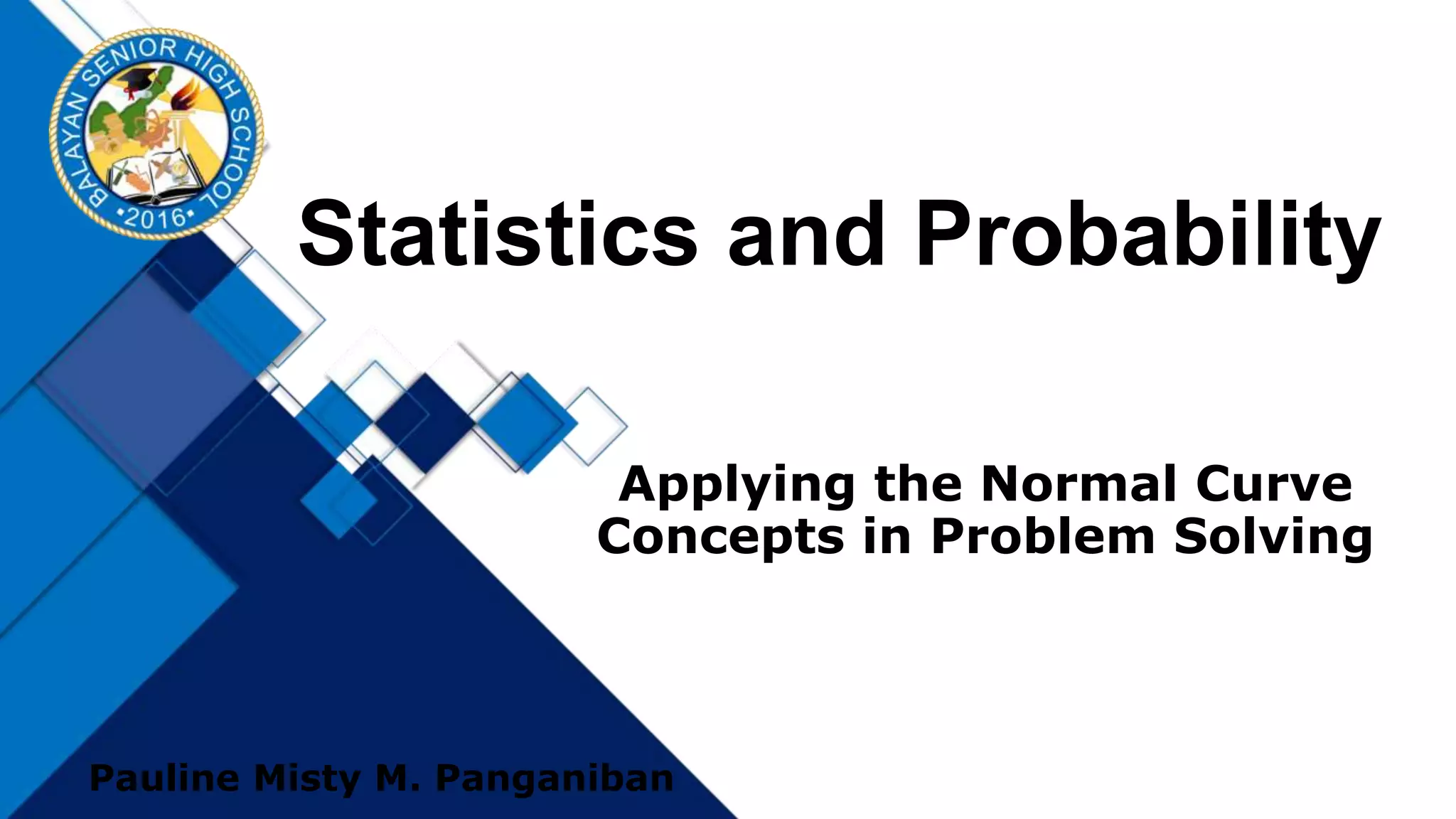 BALAYAN SENIOR HIGH SCHOOL
•2016•

Statistics and Probability

Applying the Normal Curve Concepts in Problem Solving

Pauline Misty M. Panganiban